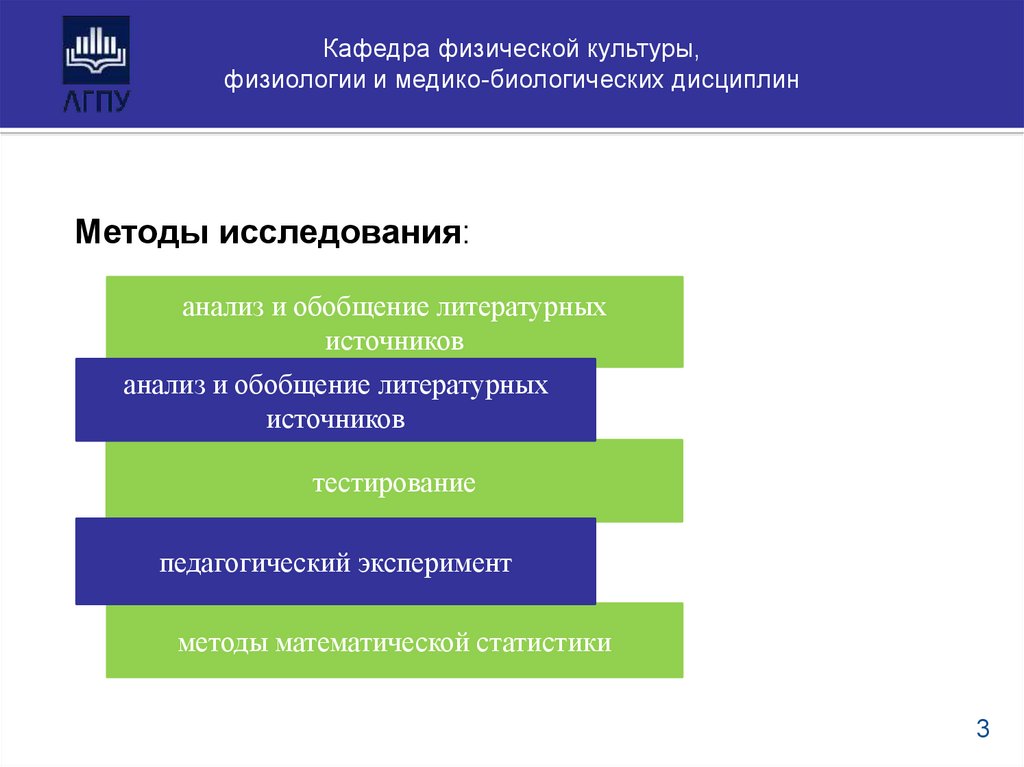 АГПУ

Кафедра физической культуры, физиологии и медико-биологических дисциплин

Методы исследования:

анализ и обобщение литературных источников

анализ и обобщение литературных источников

тестирование

педагогический эксперимент

методы математической статистики

3